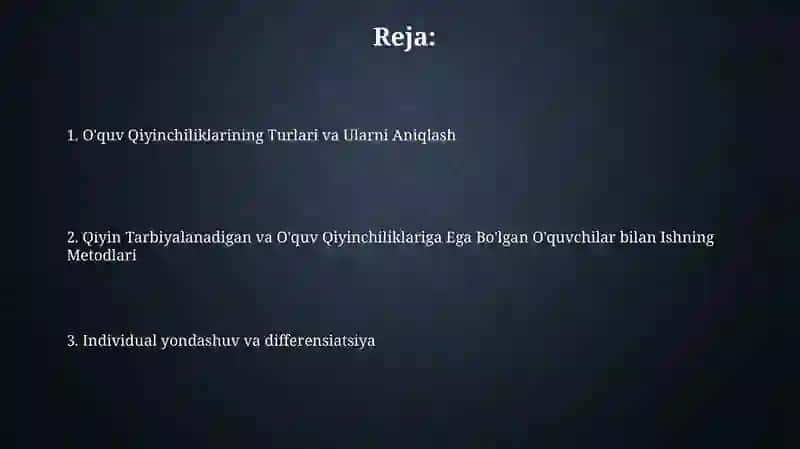 Reja:

1. O'quv Qiyinchiliklarining Turlari va Ularni Aniqlash

2. Qiyin Tarbiyalanadigan va O'quv Qiyinchiliklariga Ega Bo'lgan O'quvchilar bilan Ishning Metodlari

3. Individual yondashuv va differensiatsiya